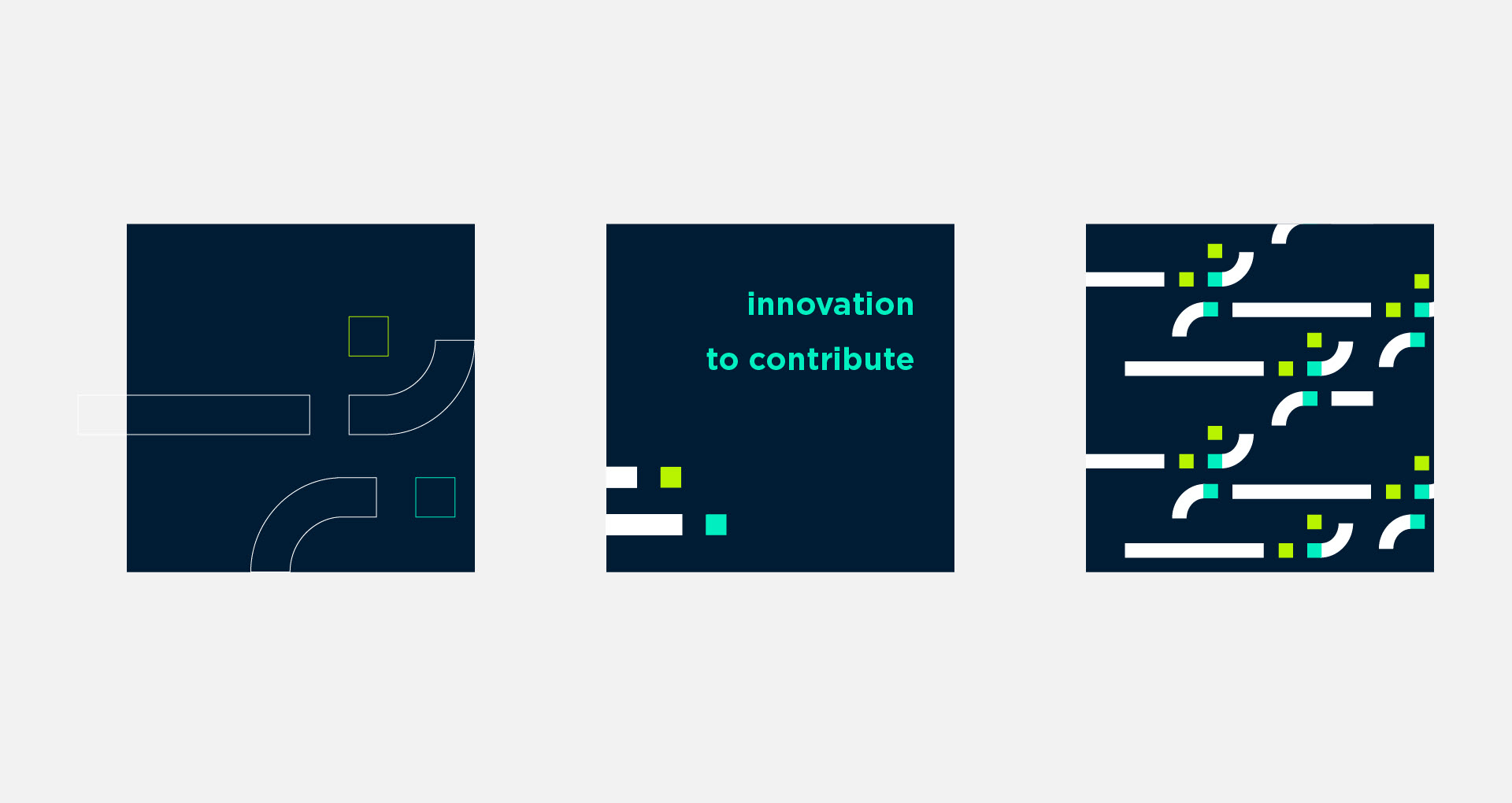 innovation

to contribute